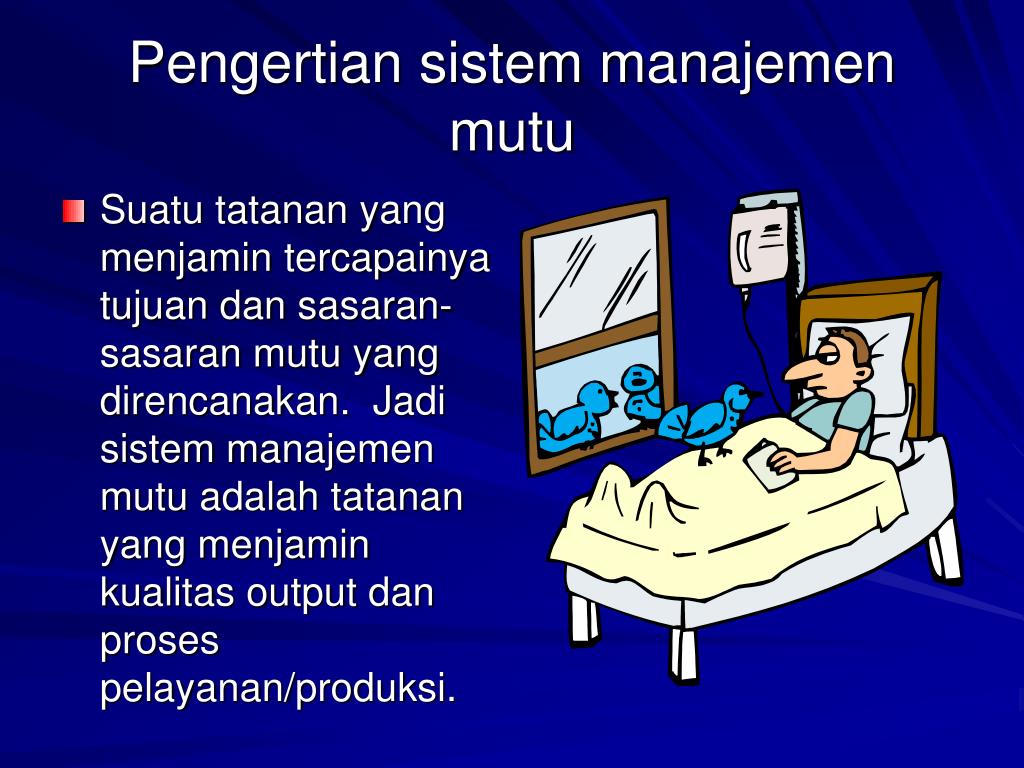 Pengertian sistem manajemen mutu

Suatu tatanan yang menjamin tercapainya tujuan dan sasaran-sasaran mutu yang direncanakan. Jadi sistem manajemen mutu adalah tatanan yang menjamin kualitas output dan proses pelayanan/produksi.